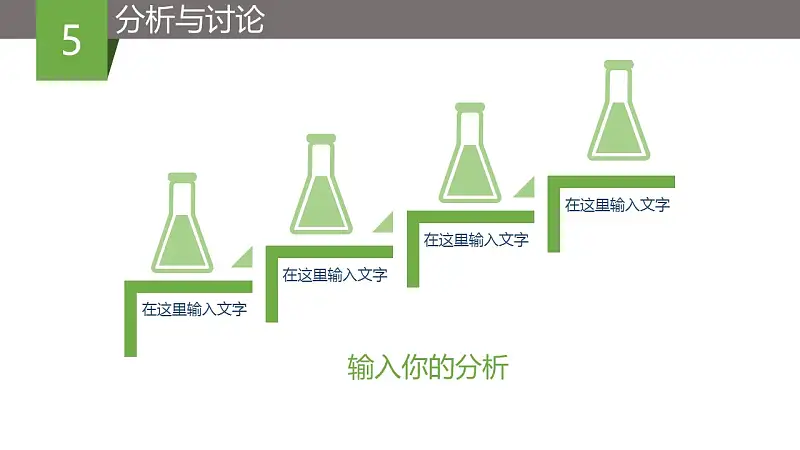 5 分析与讨论

在这里输入文字

在这里输入文字

在这里输入文字

在这里输入文字

输入你的分析